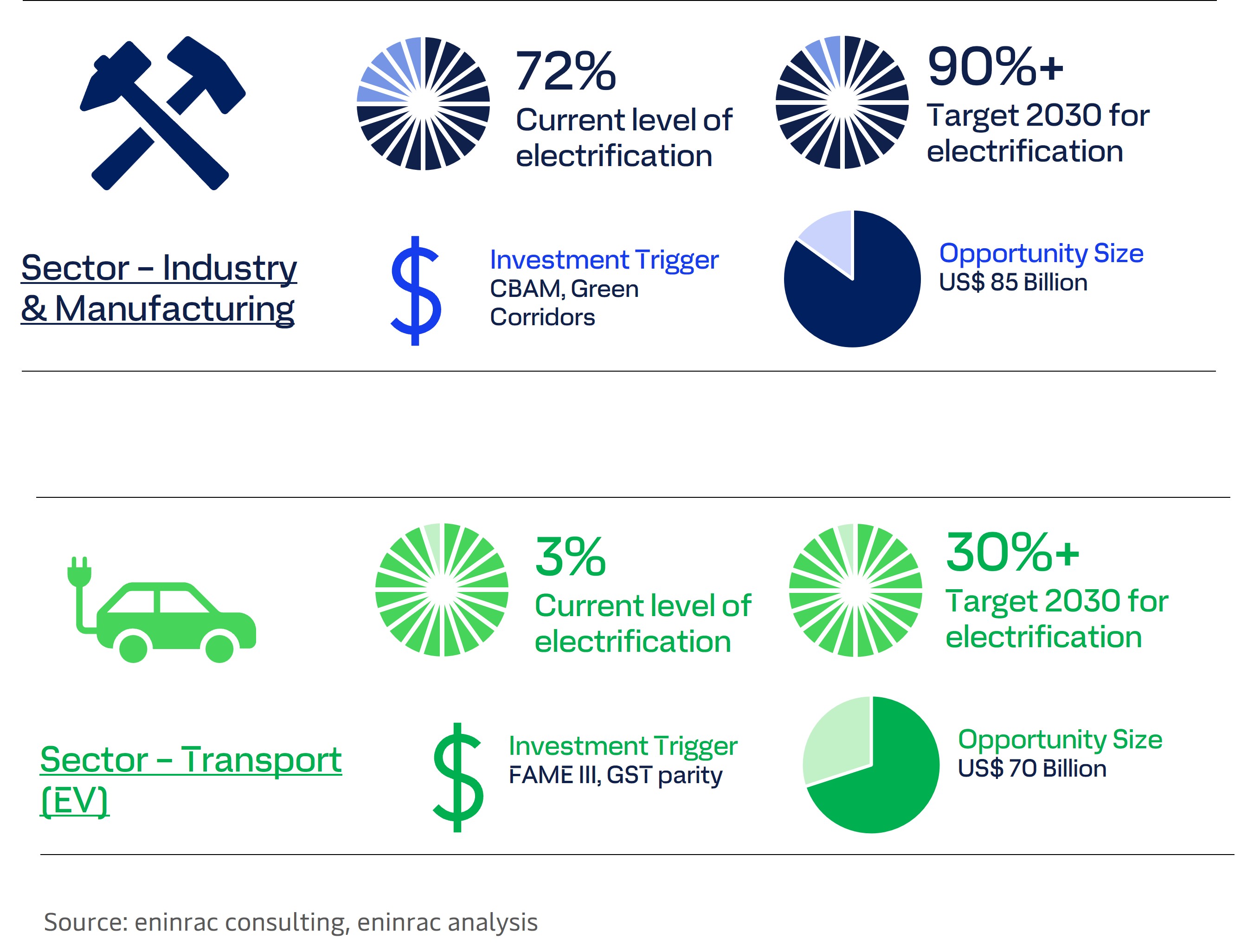 72%
Current level of electrification

90%+
Target 2030 for electrification

Sector – Industry & Manufacturing

$

Investment Trigger
CBAM, Green Corridors

Opportunity Size
US$ 85 Billion

3%
Current level of electrification

30%+
Target 2030 for electrification

Sector – Transport (EV)

$

Investment Trigger
FAME III, GST parity

Opportunity Size
US$ 70 Billion

Source: eninrac consulting, eninrac analysis